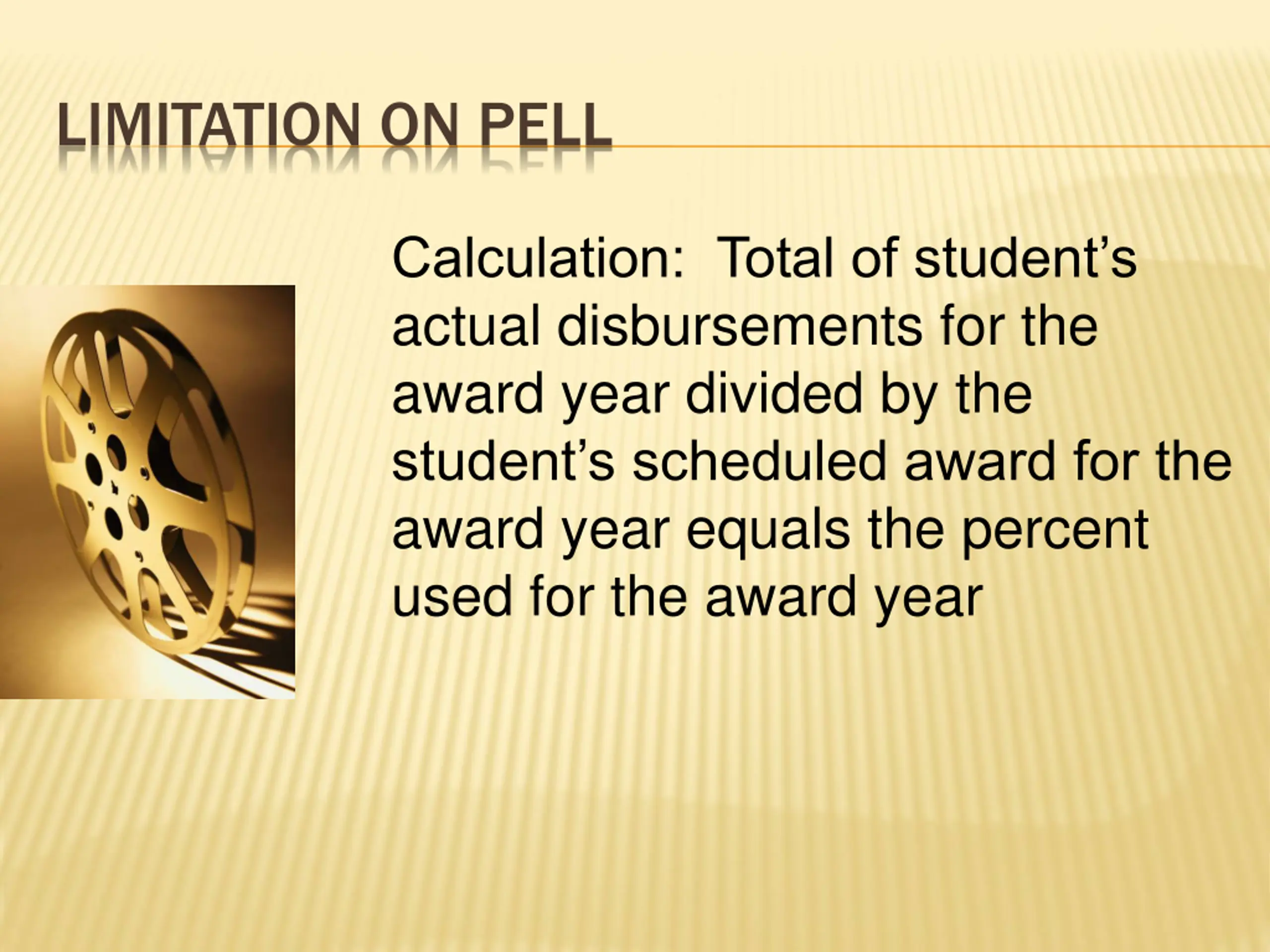 LIMITATION ON PELL

Calculation:  Total of student’s actual disbursements for the award year divided by the student’s scheduled award for the award year equals the percent used for the award year